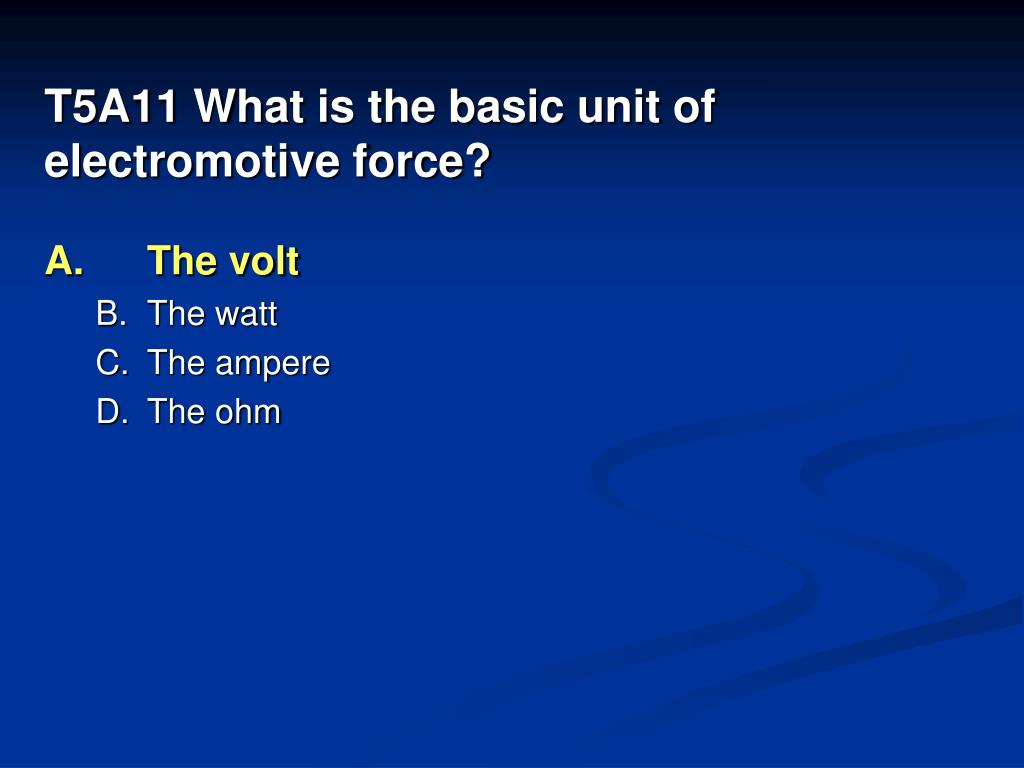 T5A11 What is the basic unit of electromotive force?

A. The volt
B. The watt
C. The ampere
D. The ohm